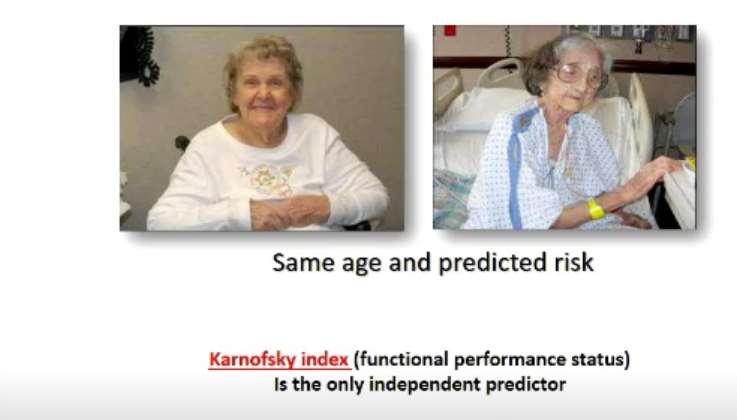 Same age and predicted risk

Karnofsky index (functional performance status)
Is the only independent predictor